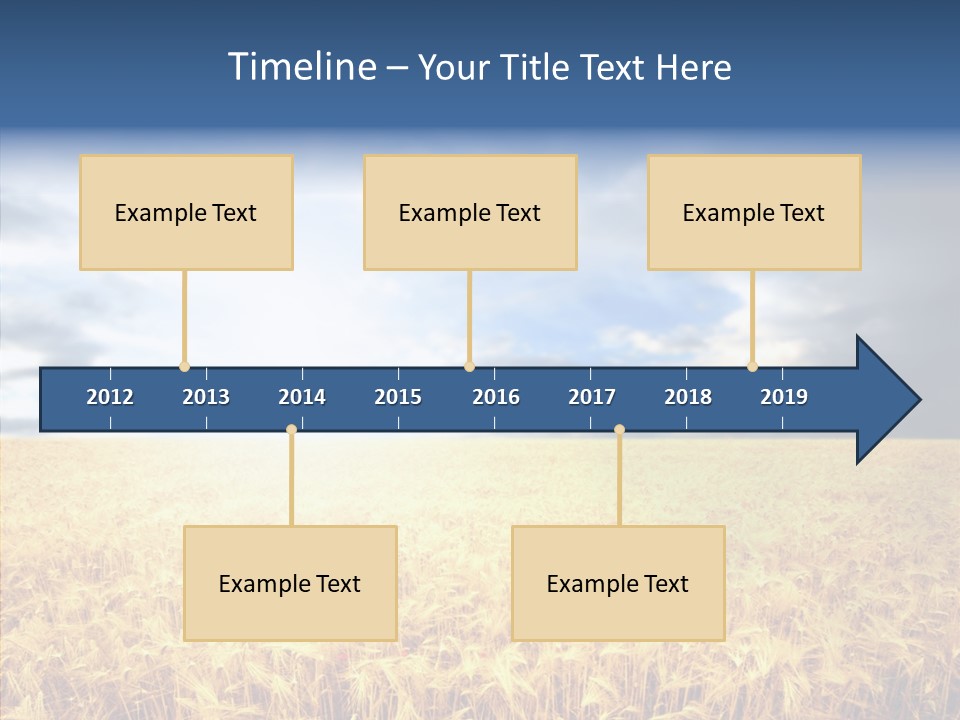 Timeline – Your Title Text Here

Example Text

Example Text

Example Text

2012
2013
2014
2015
2016
2017
2018
2019

Example Text

Example Text